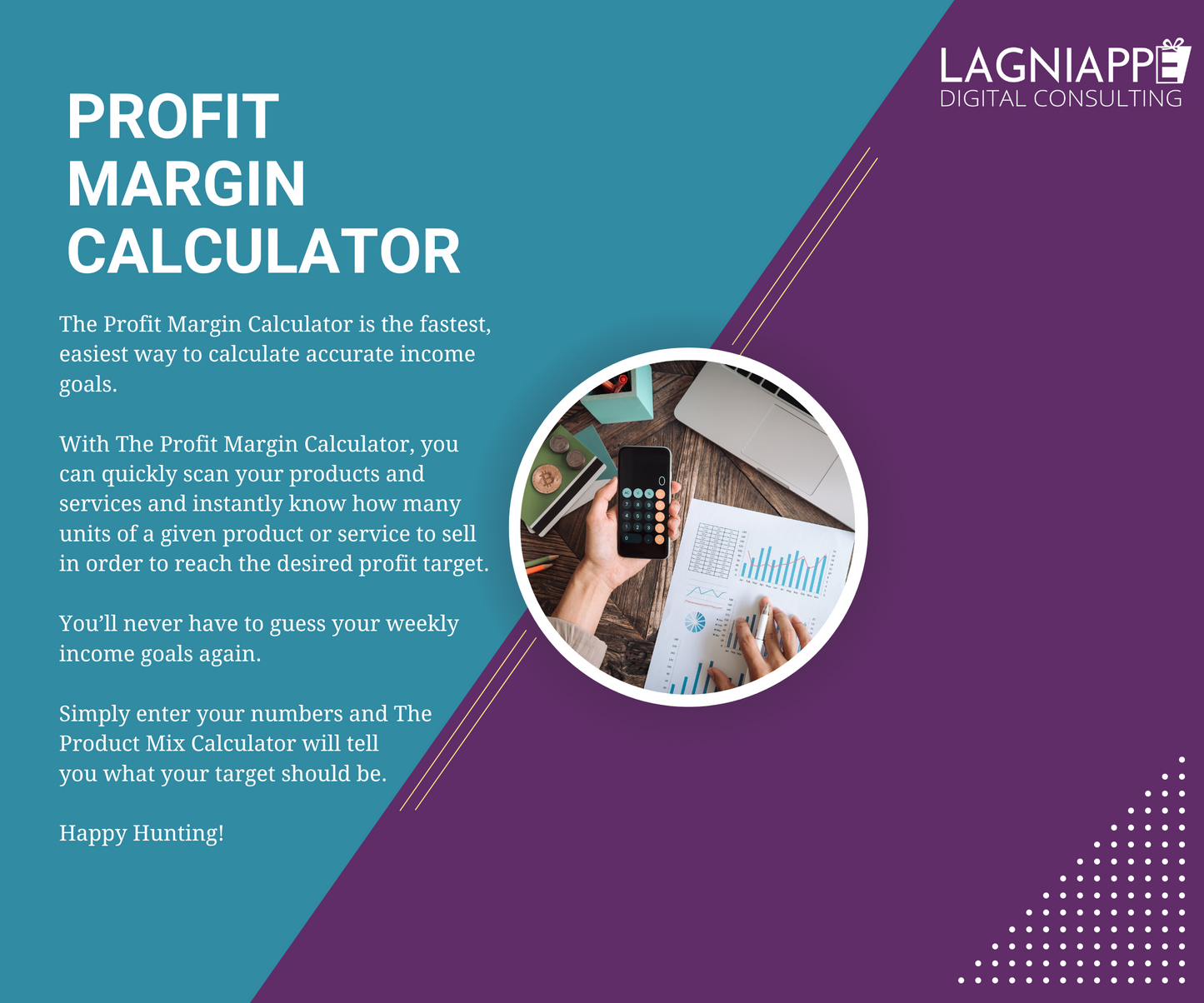 LAGNIAPPE
DIGITAL CONSULTING

PROFIT MARGIN CALCULATOR

The Profit Margin Calculator is the fastest, easiest way to calculate accurate income goals.

With The Profit Margin Calculator, you can quickly scan your products and services and instantly know how many units of a given product or service to sell in order to reach the desired profit target.

You'll never have to guess your weekly income goals again.

Simply enter your numbers and The Product Mix Calculator will tell you what your target should be.

Happy Hunting!